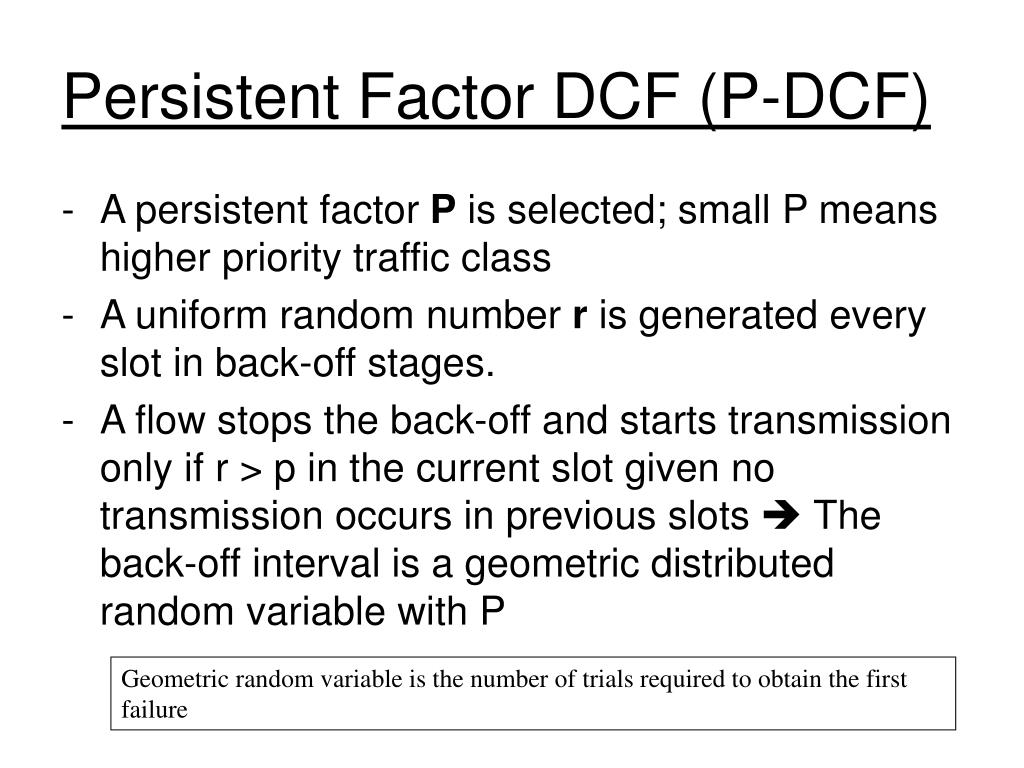 Persistent Factor DCF (P-DCF)

- A persistent factor **P** is selected; small P means higher priority traffic class
- A uniform random number **r** is generated every slot in back-off stages.
- A flow stops the back-off and starts transmission only if r > p in the current slot given no transmission occurs in previous slots ➔ The back-off interval is a geometric distributed random variable with P

Geometric random variable is the number of trials required to obtain the first failure